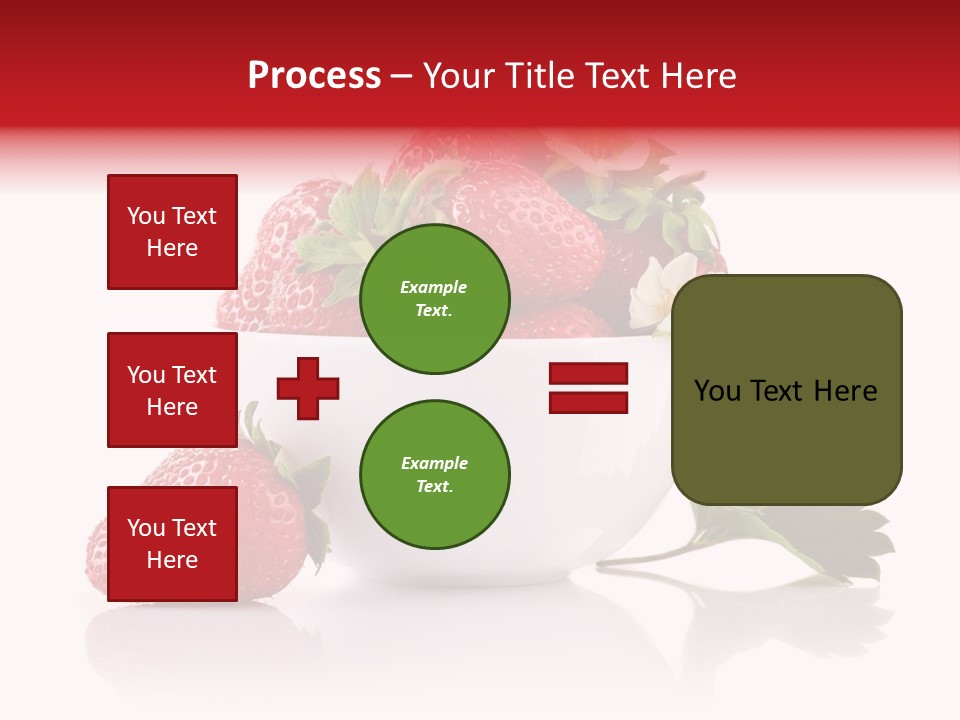 Process – Your Title Text Here

You Text Here

You Text Here

You Text Here

Example Text.

Example Text.

You Text Here